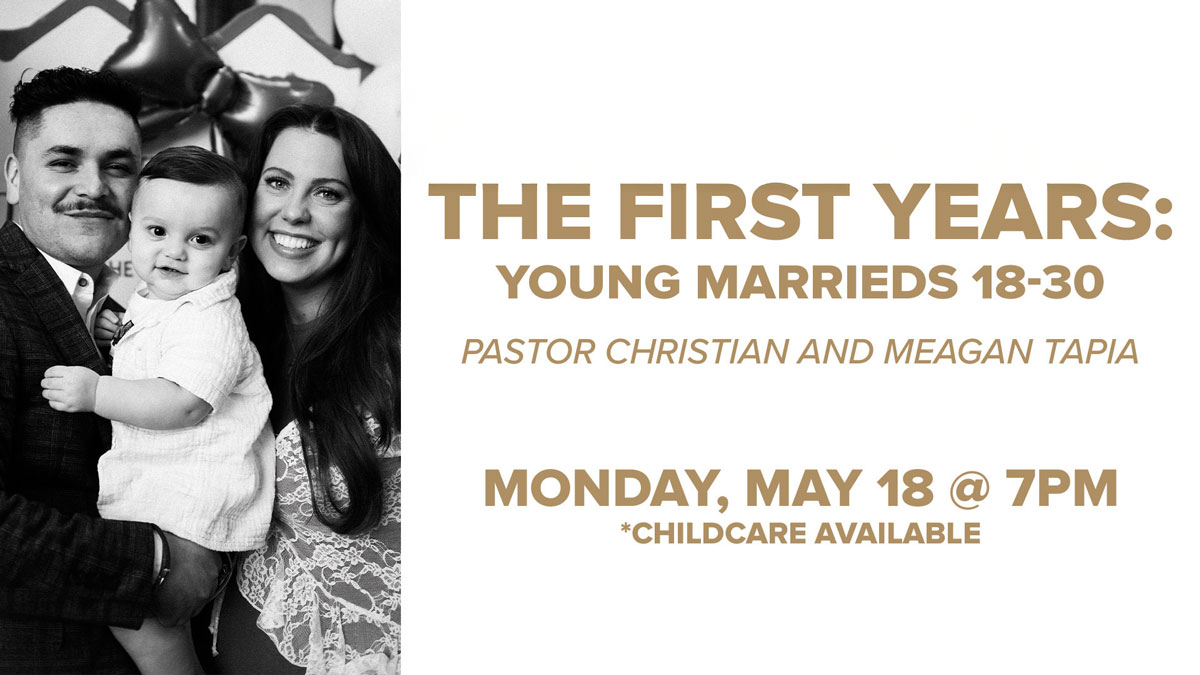 THE FIRST YEARS:
YOUNG MARRIEDS 18-30

PASTOR CHRISTIAN AND MEAGAN TAPIA

MONDAY, MAY 18 @ 7PM
*CHILDCARE AVAILABLE